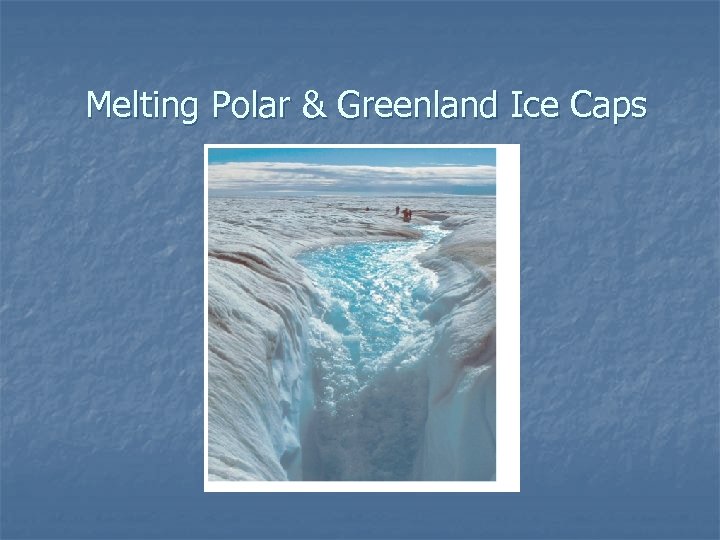 Melting Polar & Greenland Ice Caps